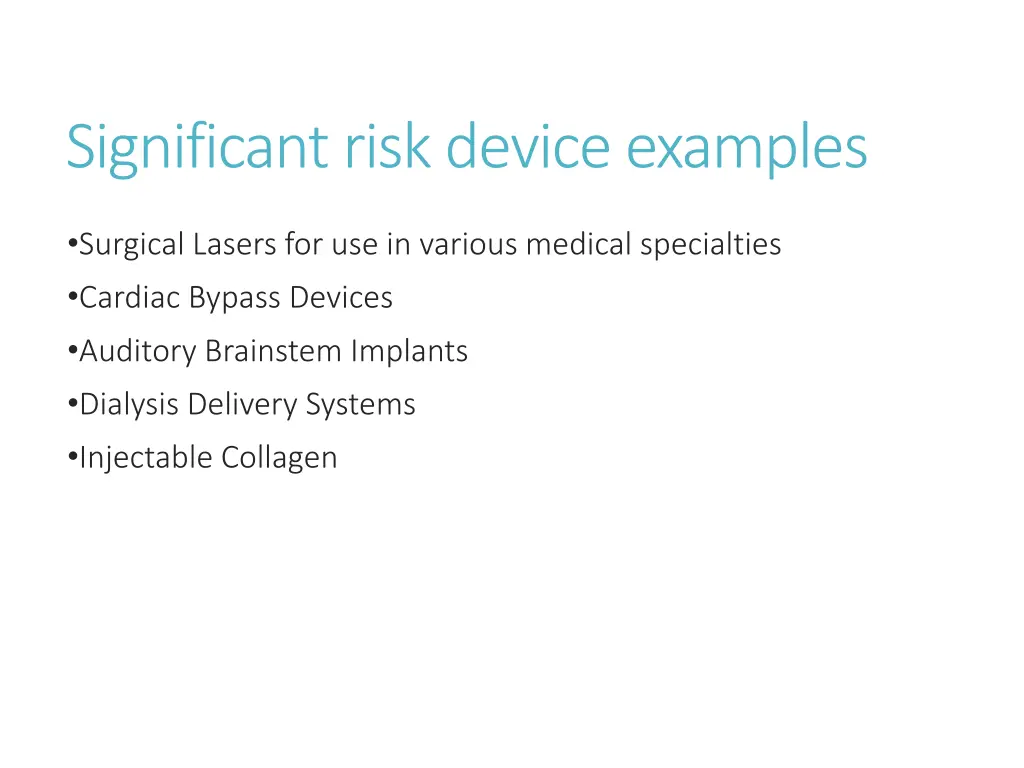 Significant risk device examples

•Surgical Lasers for use in various medical specialties
•Cardiac Bypass Devices
•Auditory Brainstem Implants
•Dialysis Delivery Systems
•Injectable Collagen